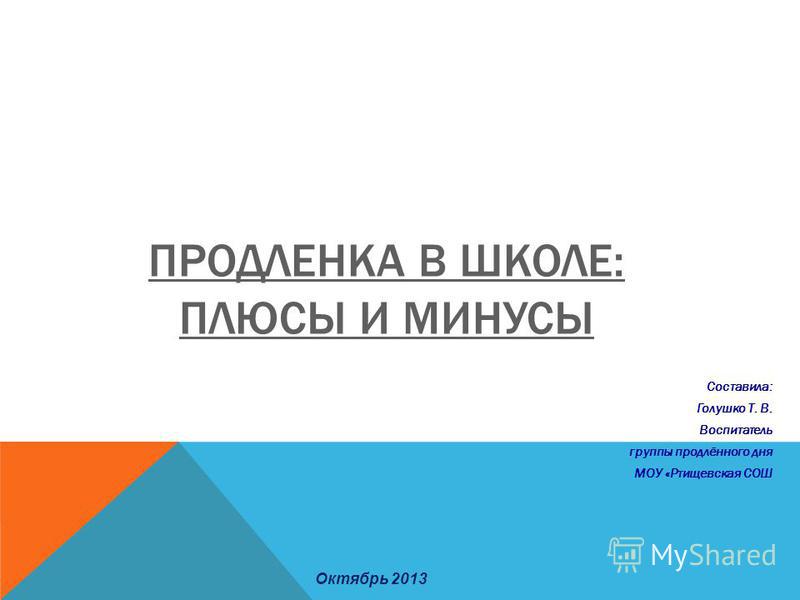 ПРОДЛЕНКА В ШКОЛЕ: ПЛЮСЫ И МИНУСЫ

Составила:
Голушко Т. В.
Воспитатель
группы продлённого дня
МОУ «Ртищевская СОШ

MyShared

Октябрь 2013